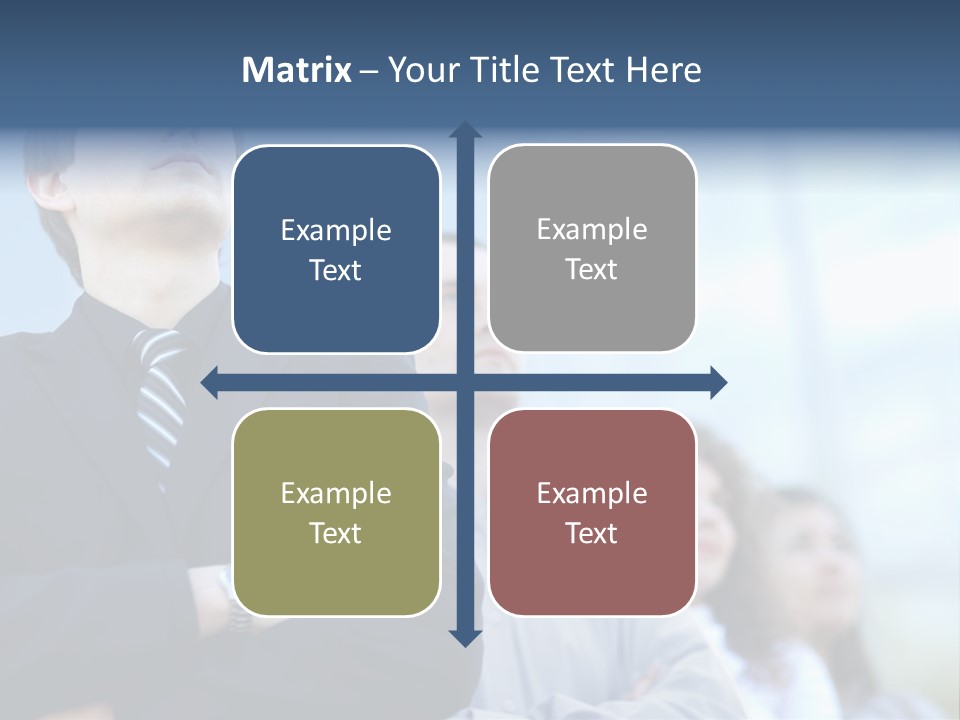 Matrix – Your Title Text Here

Example Text

Example Text

Example Text

Example Text